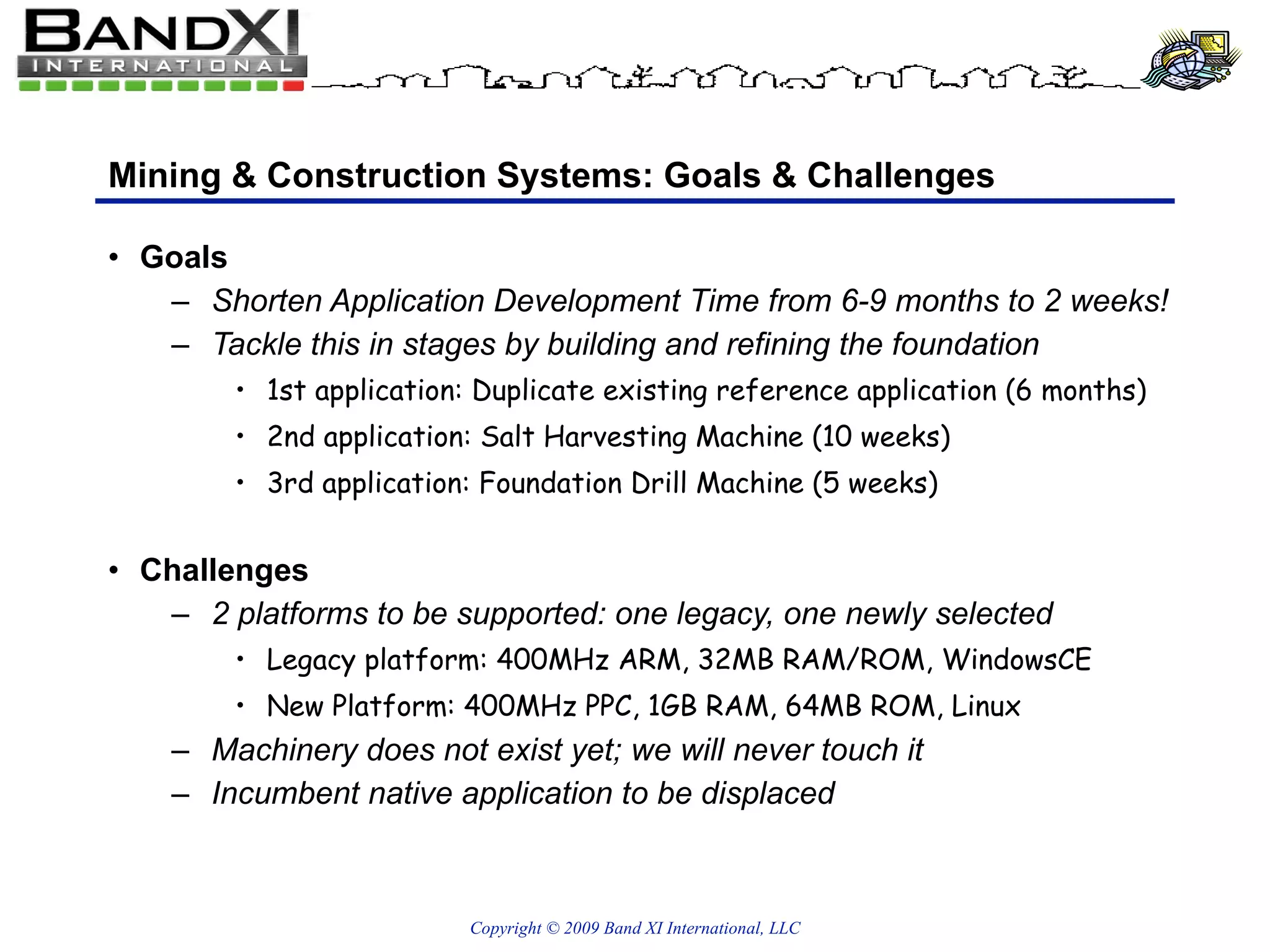 BANDXI
INTERNATIONAL

Mining & Construction Systems: Goals & Challenges

• Goals
– Shorten Application Development Time from 6-9 months to 2 weeks!
– Tackle this in stages by building and refining the foundation
• 1st application: Duplicate existing reference application (6 months)
• 2nd application: Salt Harvesting Machine (10 weeks)
• 3rd application: Foundation Drill Machine (5 weeks)

• Challenges
– 2 platforms to be supported: one legacy, one newly selected
• Legacy platform: 400MHz ARM, 32MB RAM/ROM, WindowsCE
• New Platform: 400MHz PPC, 1GB RAM, 64MB ROM, Linux
– Machinery does not exist yet; we will never touch it
– Incumbent native application to be displaced

Copyright © 2009 Band XI International, LLC